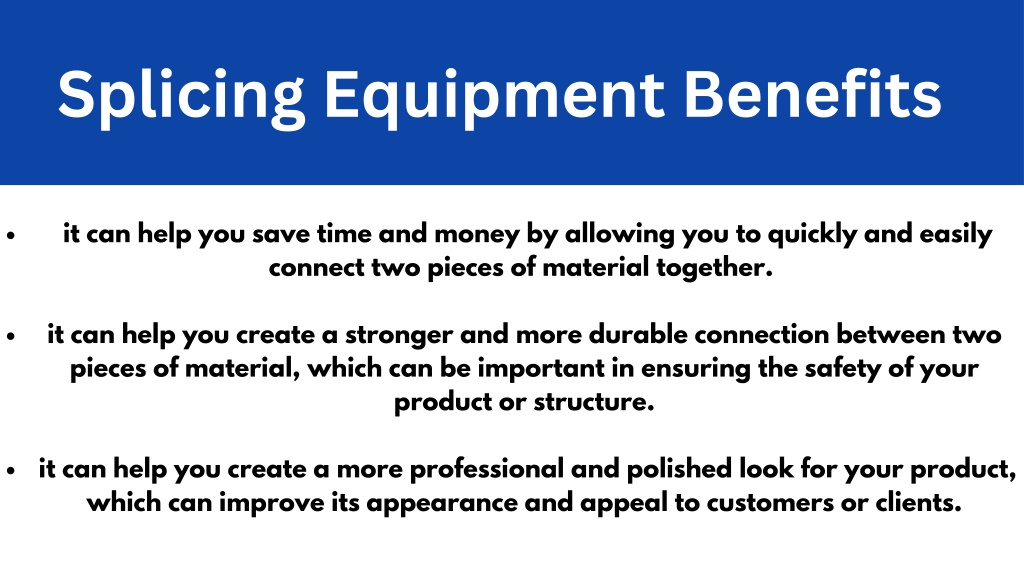 Splicing Equipment Benefits

• it can help you save time and money by allowing you to quickly and easily connect two pieces of material together.

• it can help you create a stronger and more durable connection between two pieces of material, which can be important in ensuring the safety of your product or structure.

• it can help you create a more professional and polished look for your product, which can improve its appearance and appeal to customers or clients.